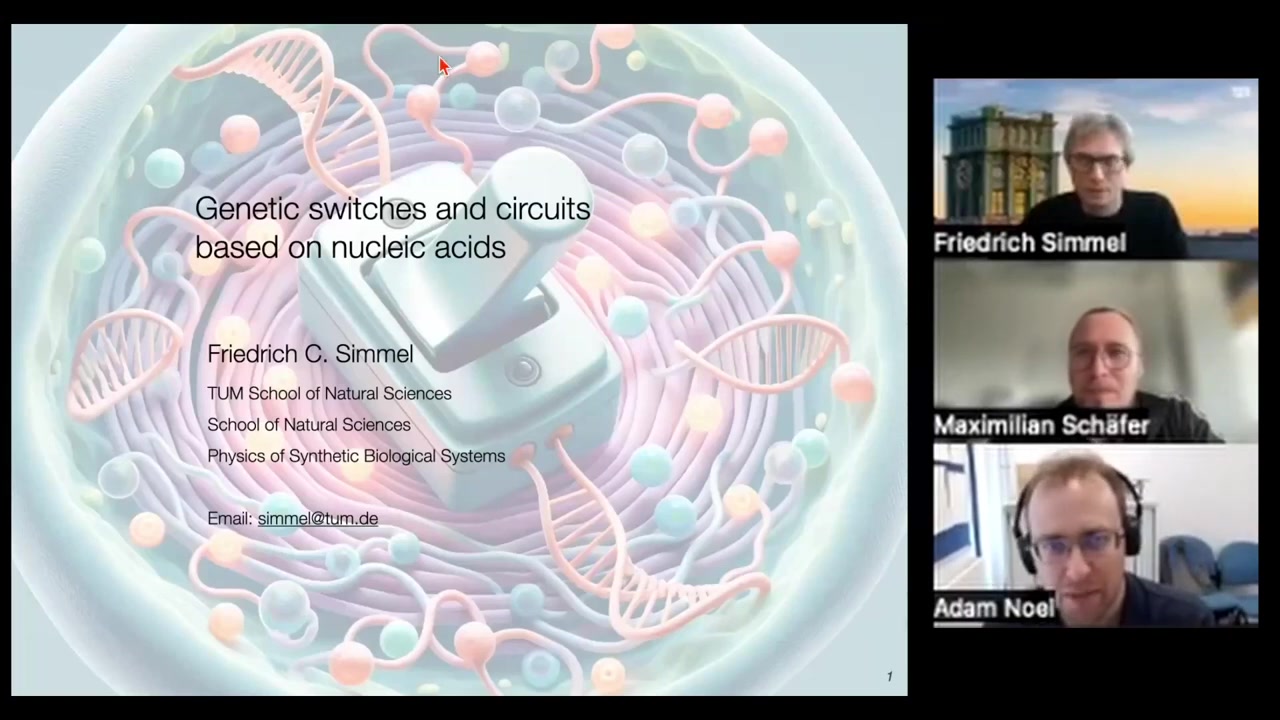 Genetic switches and circuits based on nucleic acids

Friedrich C. Simmel

TUM School of Natural Sciences

School of Natural Sciences

Physics of Synthetic Biological Systems

Email: simmel@tum.de

1

Friedrich Simmel

Maximilian Schäfer

Adam Noel